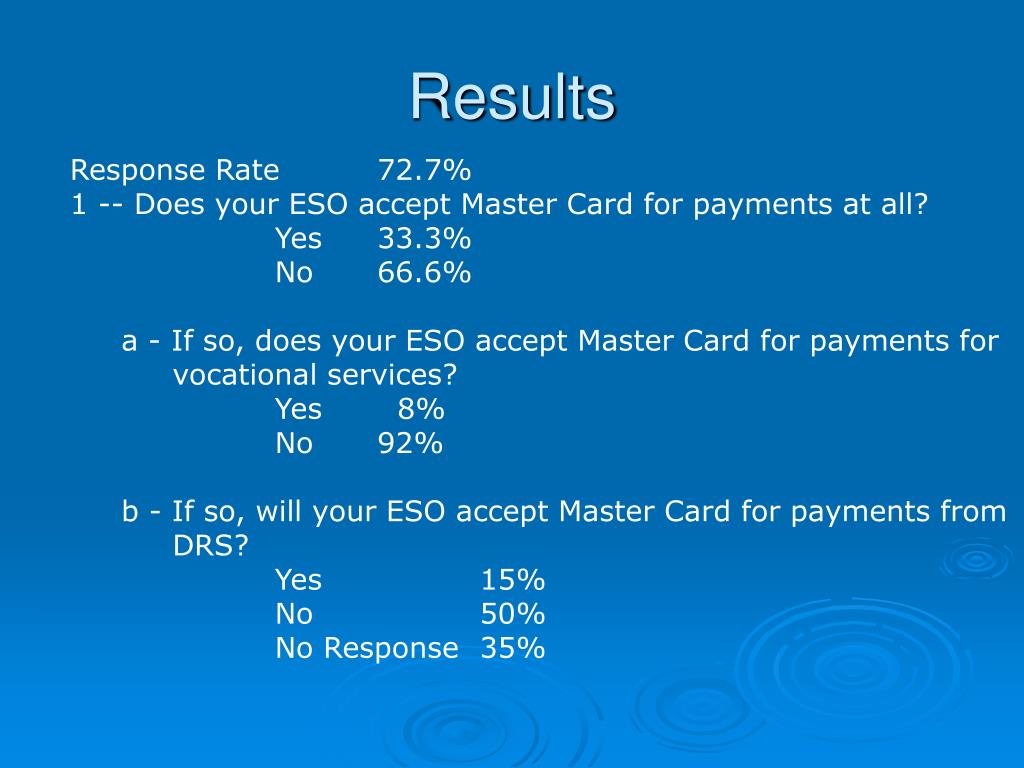 Results

Response Rate 72.7%
1 -- Does your ESO accept Master Card for payments at all?
Yes 33.3%
No 66.6%

a - If so, does your ESO accept Master Card for payments for vocational services?
Yes 8%
No 92%

b - If so, will your ESO accept Master Card for payments from DRS?
Yes 15%
No 50%
No Response 35%